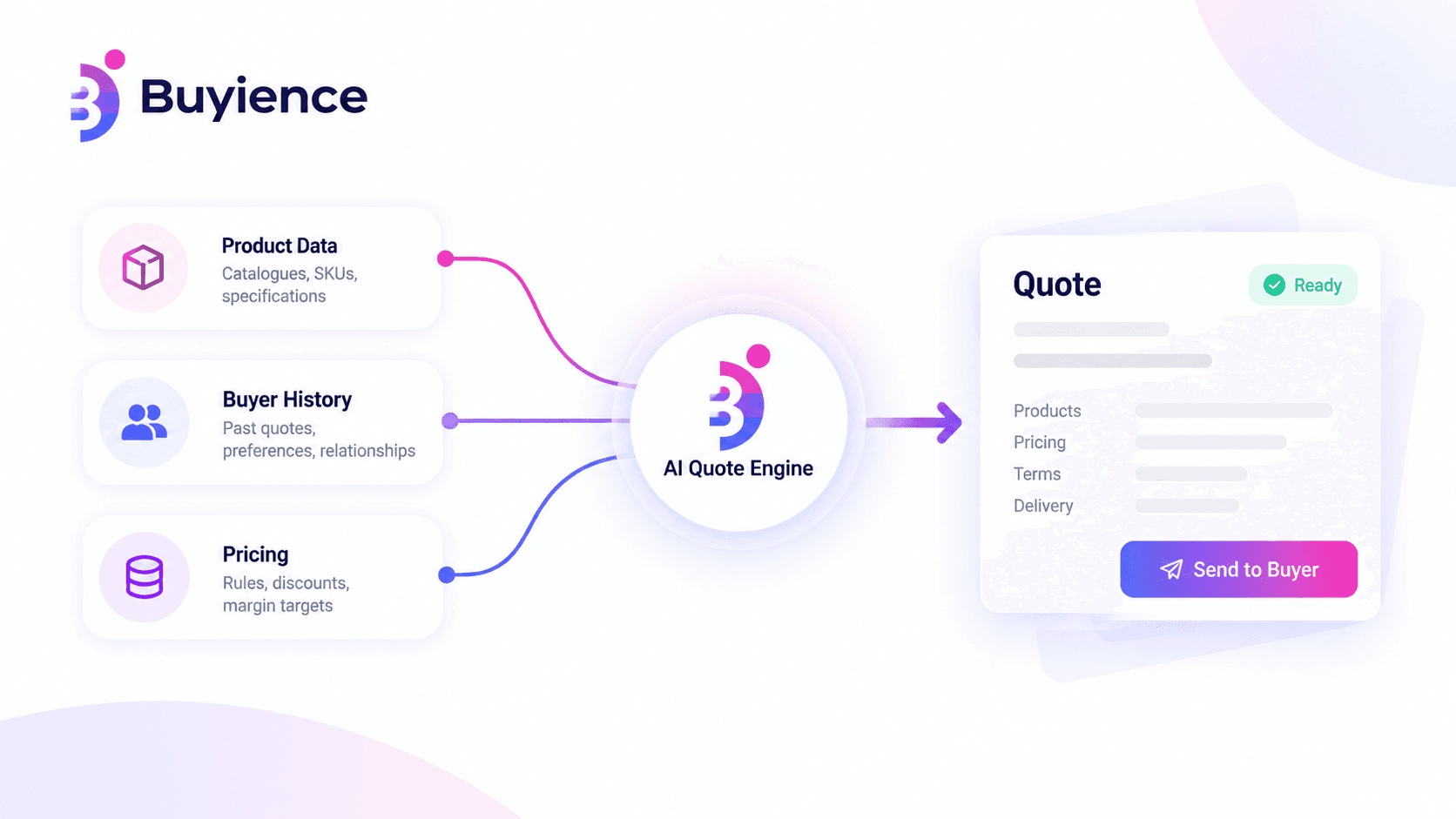 Buyience

Product Data
Catalogues, SKUs, specifications

Buyer History
Past quotes, preferences, relationships

Pricing
Rules, discounts, margin targets

AI Quote Engine

Quote
Ready

Products
Pricing
Terms
Delivery

Send to Buyer